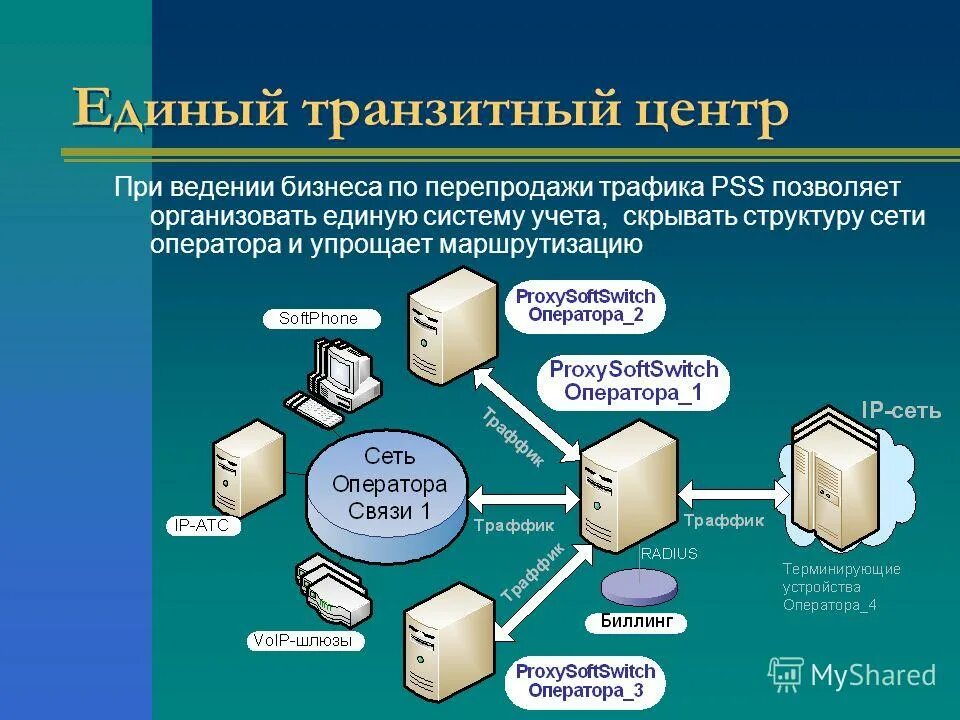 Единый транзитный центр

При ведении бизнеса по перепродажи трафика PSS позволяет организовать единую систему учета, скрывать структуру сети оператора и упрощает маршрутизацию

SoftPhone

ProxySoftSwitch Оператора_2

ProxySoftSwitch Оператора_1

IP-сеть

Траффик

Сеть Оператора Связи 1

IP-АТС

Траффик

Траффик

Траффик

RADIUS

Терминирующие устройства Оператора_4

Биллинг

VoIP-шлюзы

ProxySoftSwitch Оператора_3

MyShared